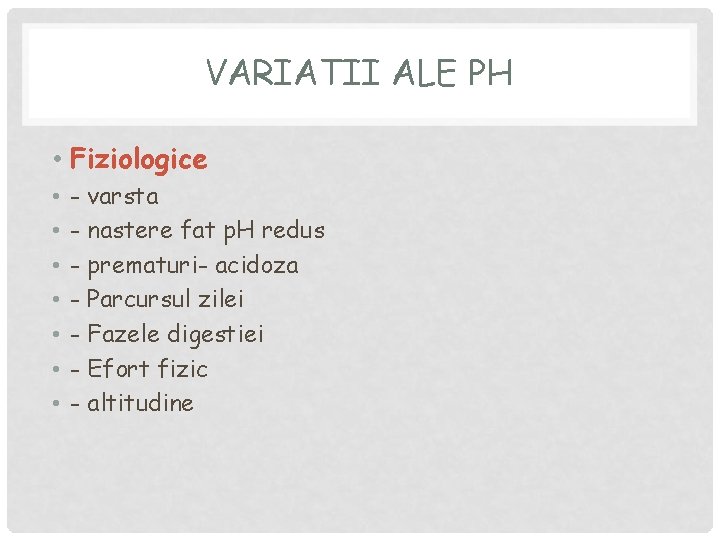 VARIATII ALE PH

• Fiziologice
• - varsta
• - nastere fat pH redus
• - prematuri- acidoza
• - Parcursul zilei
• - Fazele digestiei
• - Efort fizic
• - altitudine